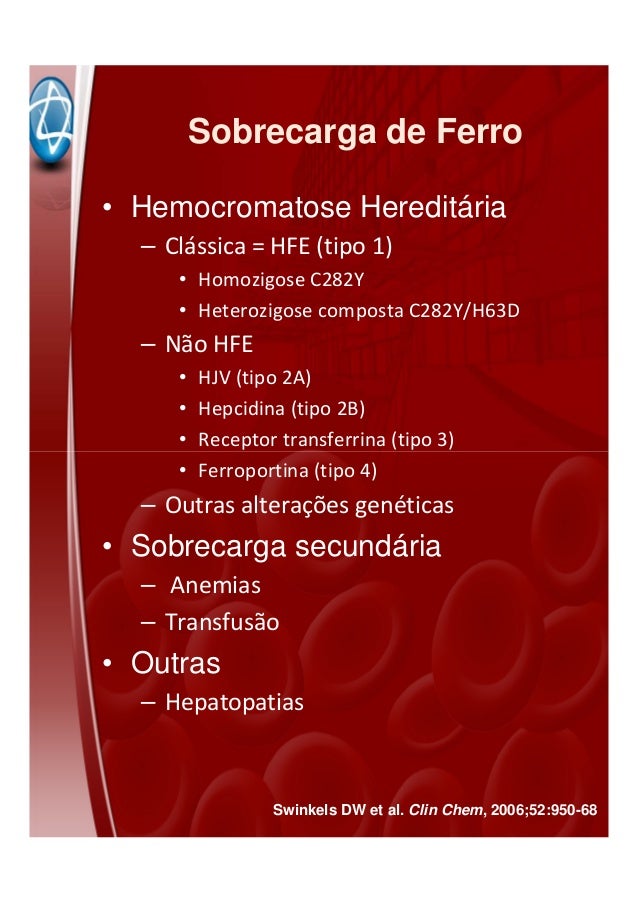 Sobrecarga de Ferro

• Hemocromatose Hereditária
– Clássica = HFE (tipo 1)
• Homozigose C282Y
• Heterozigose composta C282Y/H63D
– Não HFE
• HJV (tipo 2A)
• Hepcidina (tipo 2B)
• Receptor transferrina (tipo 3)
• Ferroportina (tipo 4)
– Outras alterações genéticas
• Sobrecarga secundária
– Anemias
– Transfusão
• Outras
– Hepatopatias

Swinkels DW et al. Clin Chem, 2006;52:950-68